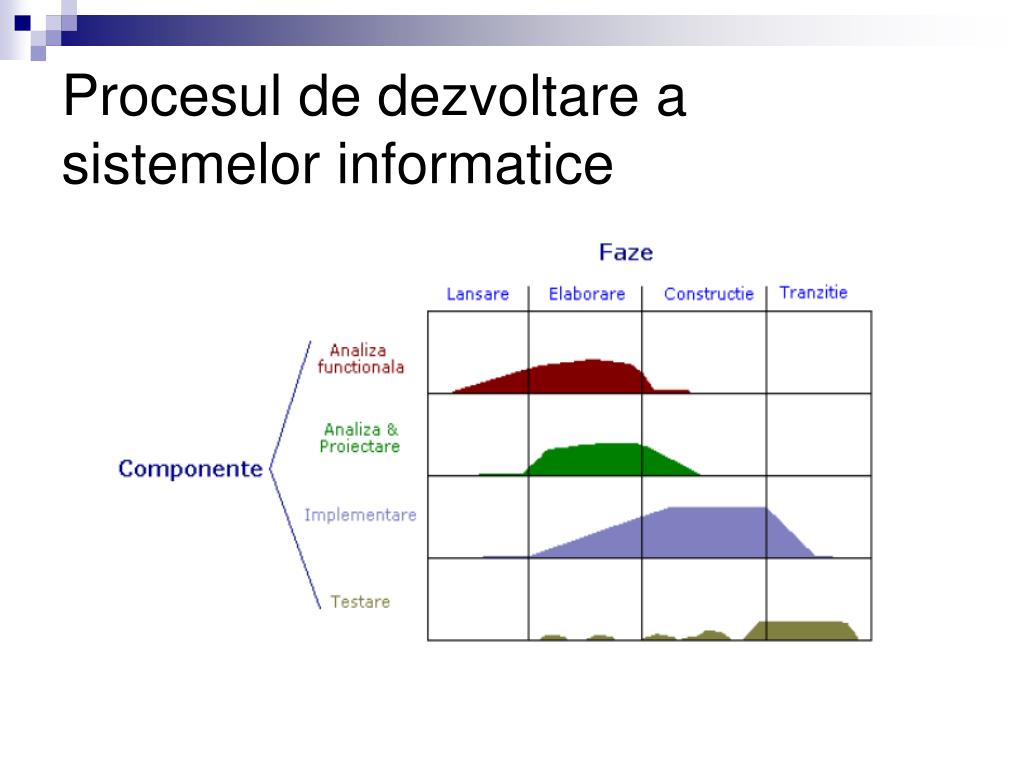 Procesul de dezvoltare a sistemelor informatice

Faze

Lansare | Elaborare | Constructie | Tranzitie

Componente

Analiza functionala

Analiza & Proiectare

Implementare

Testare